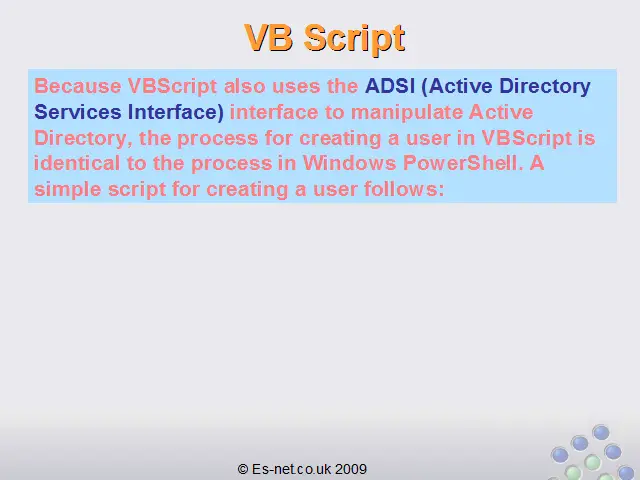 VB Script

Because VBScript also uses the ADSI (Active Directory Services Interface) interface to manipulate Active Directory, the process for creating a user in VBScript is identical to the process in Windows PowerShell. A simple script for creating a user follows:

© Es-net.co.uk 2009